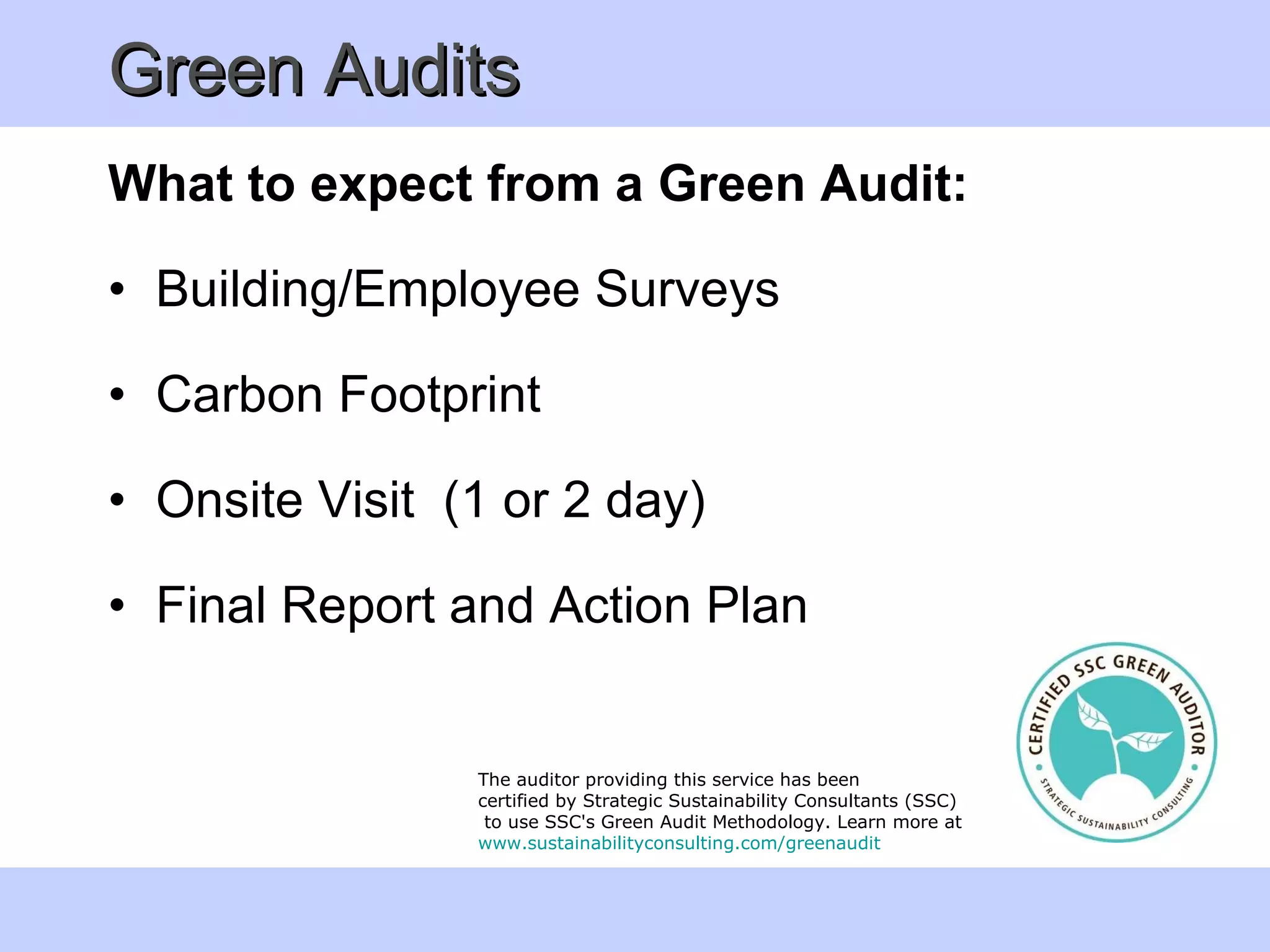 Green Audits

What to expect from a Green Audit:

• Building/Employee Surveys

• Carbon Footprint

• Onsite Visit (1 or 2 day)

• Final Report and Action Plan

The auditor providing this service has been certified by Strategic Sustainability Consultants (SSC) to use SSC's Green Audit Methodology. Learn more at www.sustainabilityconsulting.com/greenaudit

CERTIFIED SSC GREEN AUDITOR
STRATEGIC SUSTAINABILITY CONSULTING